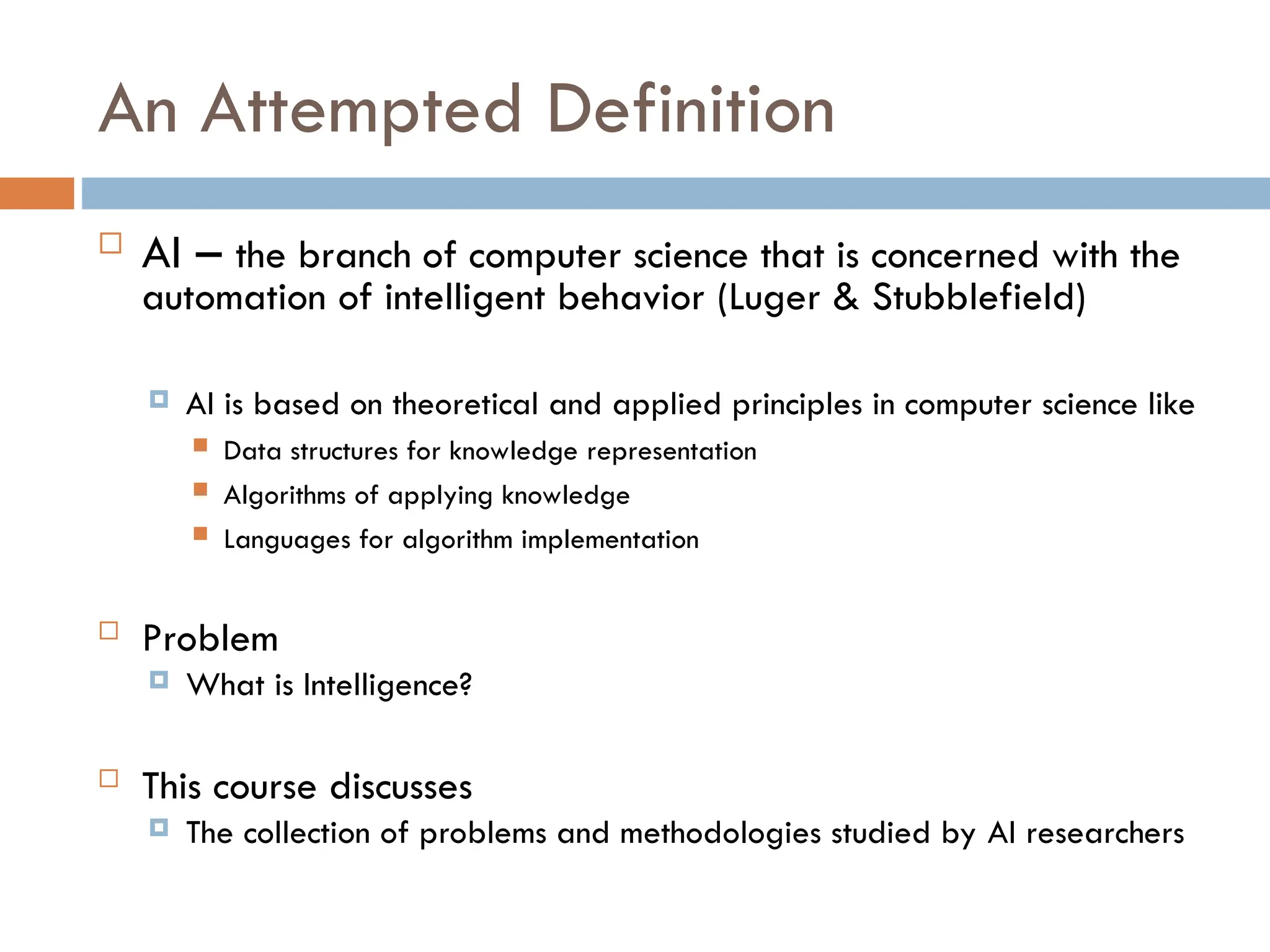 An Attempted Definition

AI – the branch of computer science that is concerned with the automation of intelligent behavior (Luger & Stubblefield)

AI is based on theoretical and applied principles in computer science like

Data structures for knowledge representation

Algorithms of applying knowledge

Languages for algorithm implementation

Problem

What is Intelligence?

This course discusses

The collection of problems and methodologies studied by AI researchers